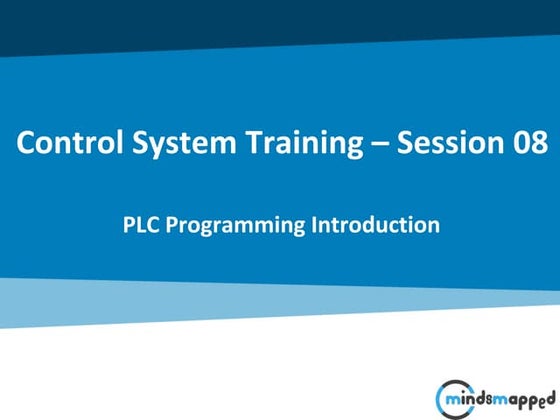 Control System Training – Session 08

PLC Programming Introduction

mindsmapped